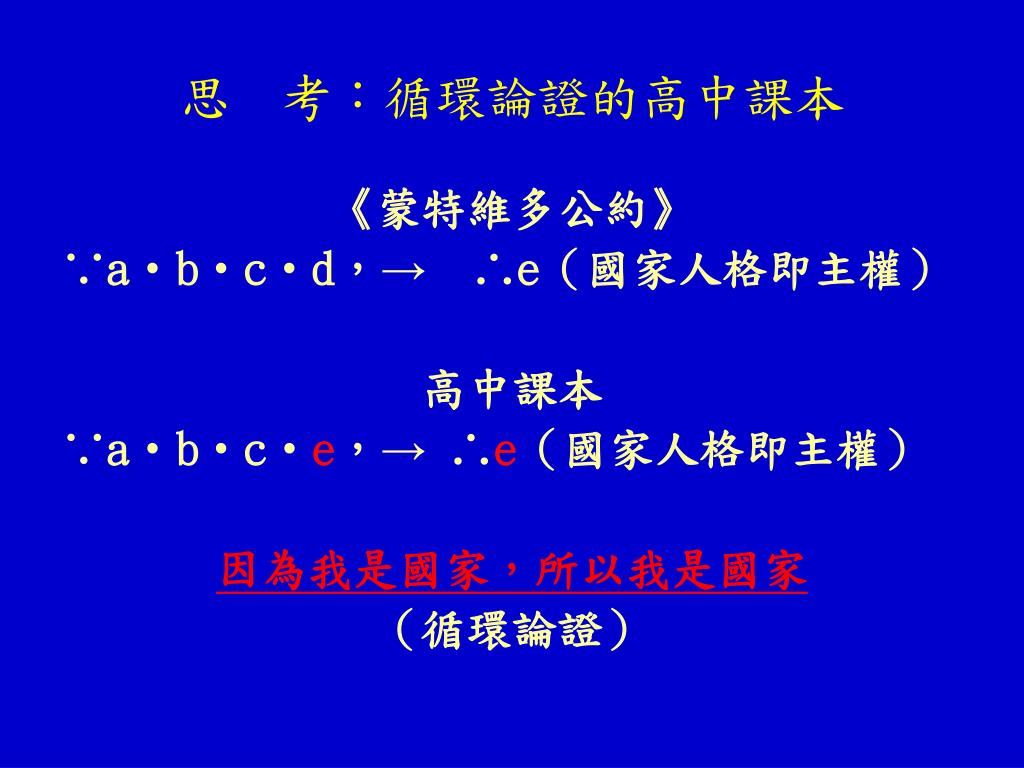 思　考：循環論證的高中課本

《蒙特維多公約》
∵a・b・c・d，→　∴e（國家人格即主權）

高中課本
∵a・b・c・e，→ ∴e（國家人格即主權）

因為我是國家，所以我是國家
（循環論證）